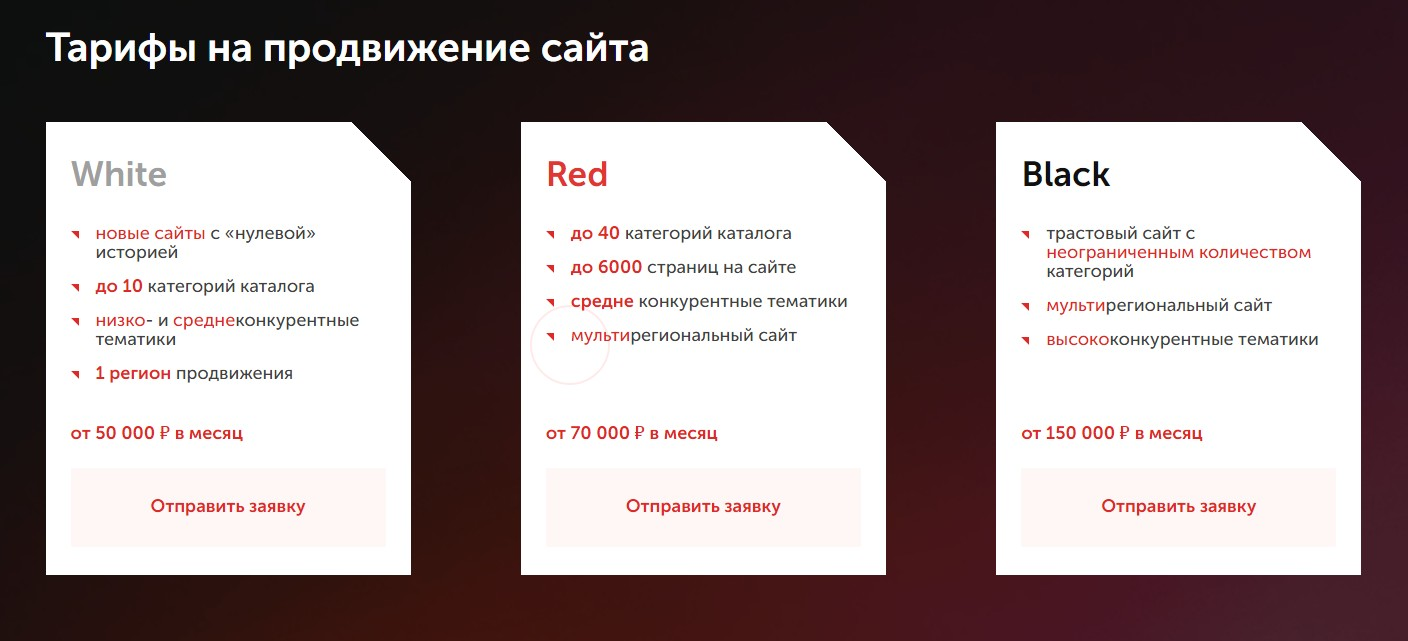 Тарифы на продвижение сайта

White

новые сайты с «нулевой» историей

до 10 категорий каталога

низко- и среднеконкурентные тематики

1 регион продвижения

от 50 000 ₽ в месяц

Отправить заявку

Red

до 40 категорий каталога

до 6000 страниц на сайте

средне конкурентные тематики

мультирегиональный сайт

от 70 000 ₽ в месяц

Отправить заявку

Black

трастовый сайт с неограниченным количеством категорий

мультирегиональный сайт

высококонкурентные тематики

от 150 000 ₽ в месяц

Отправить заявку